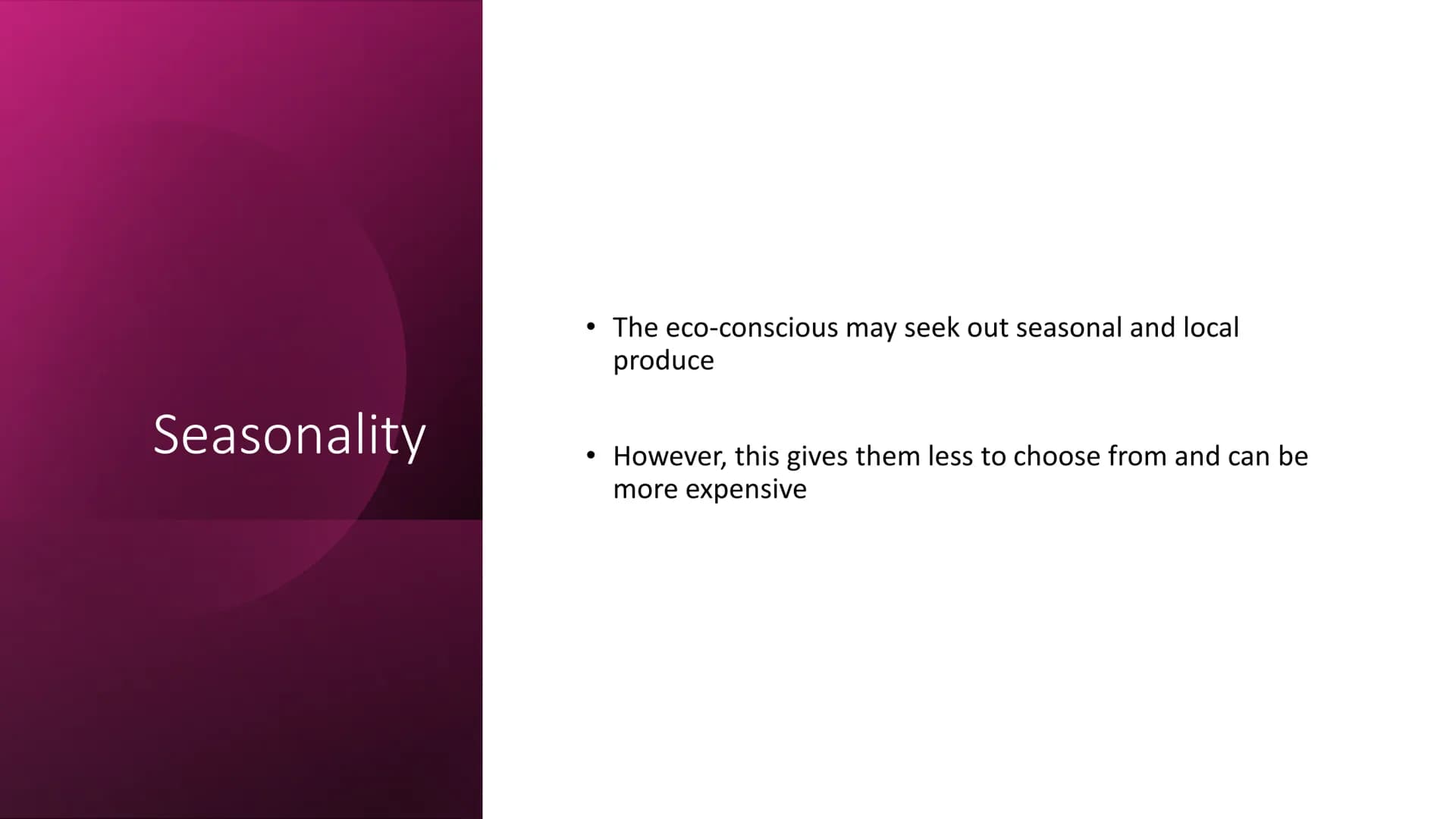 Seasonality

• The eco-conscious may seek out seasonal and local produce

• However, this gives them less to choose from and can be more expensive